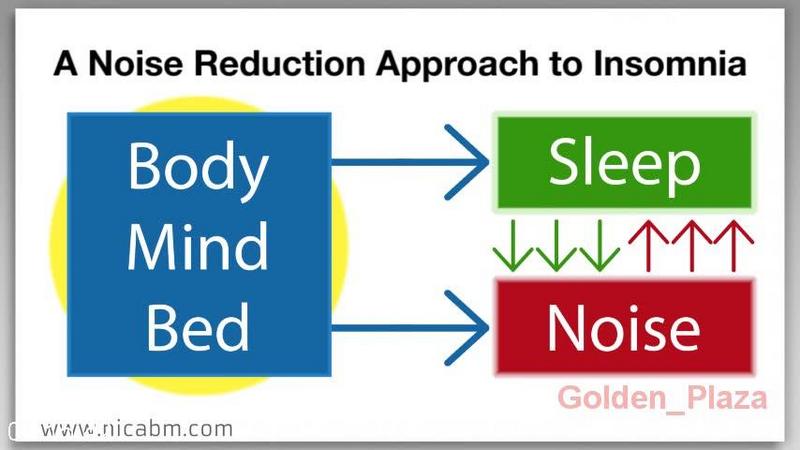 A Noise Reduction Approach to Insomnia

Body
Mind
Bed

Sleep

Noise

Golden_Plaza

www.nicabm.com